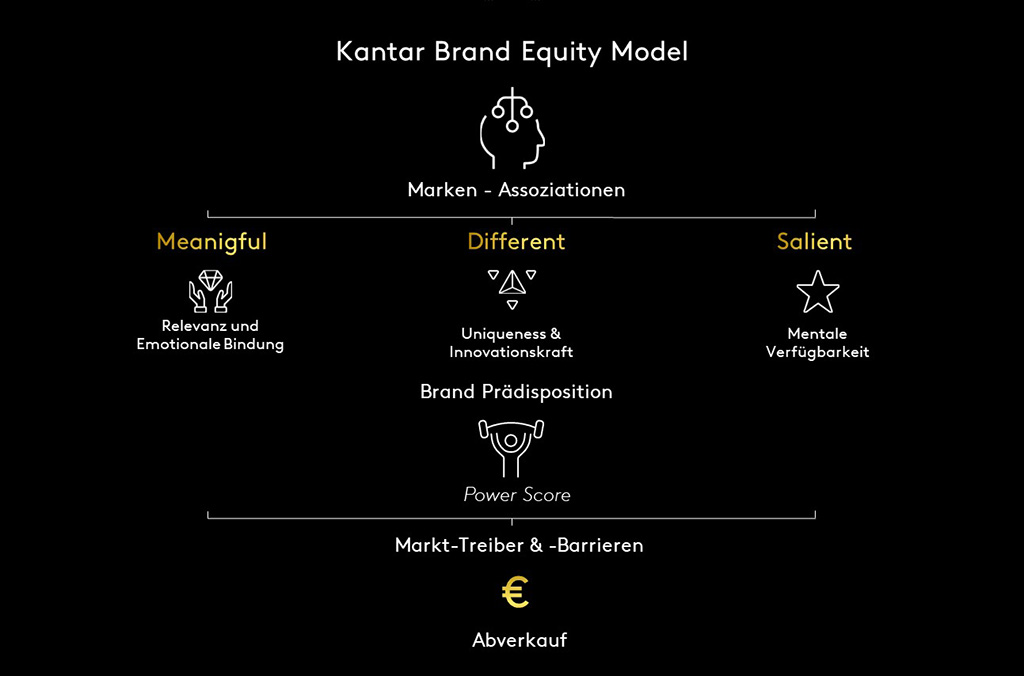 Kantar Brand Equity Model

Marken - Assoziationen

Meanigful

Relevanz und Emotionale Bindung

Different

Uniqueness & Innovationskraft

Salient

Mentale Verfügbarkeit

Brand Prädisposition

Power Score

Markt-Treiber & -Barrieren

€

Abverkauf